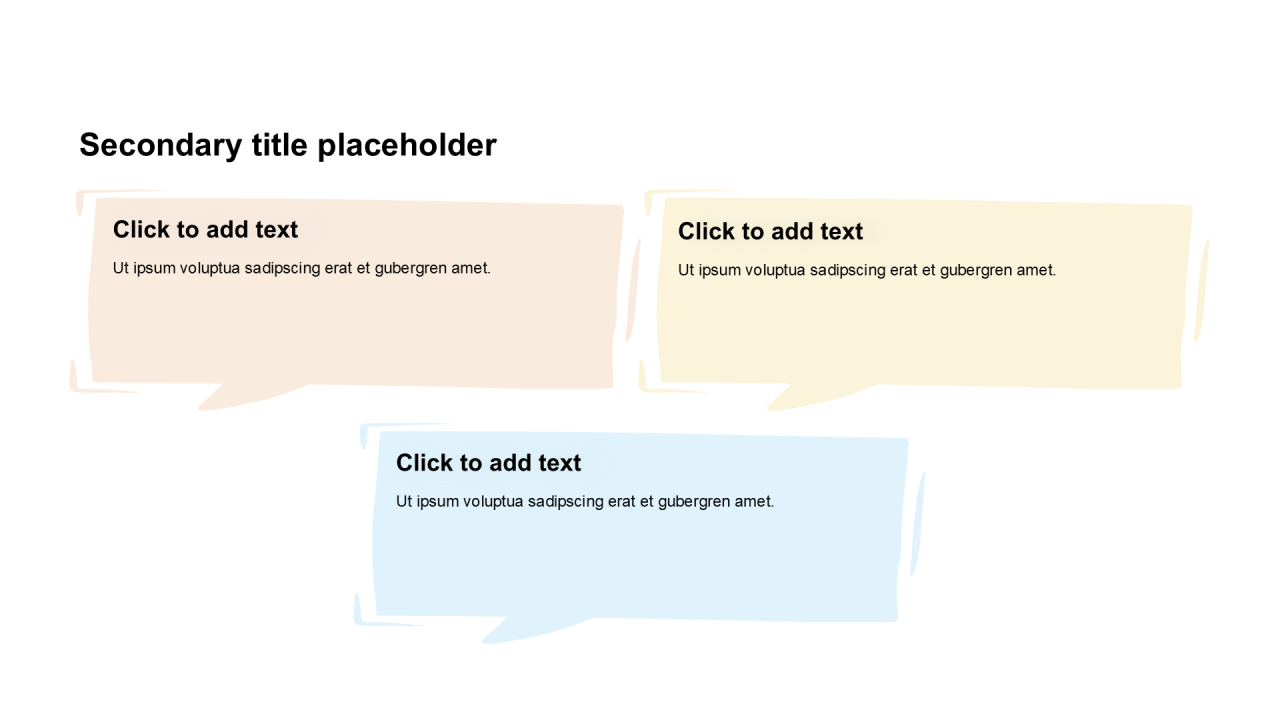 Secondary title placeholder

Click to add text

Ut ipsum voluptua sadipscing erat et gubergren amet.

Click to add text

Ut ipsum voluptua sadipscing erat et gubergren amet.

Click to add text

Ut ipsum voluptua sadipscing erat et gubergren amet.